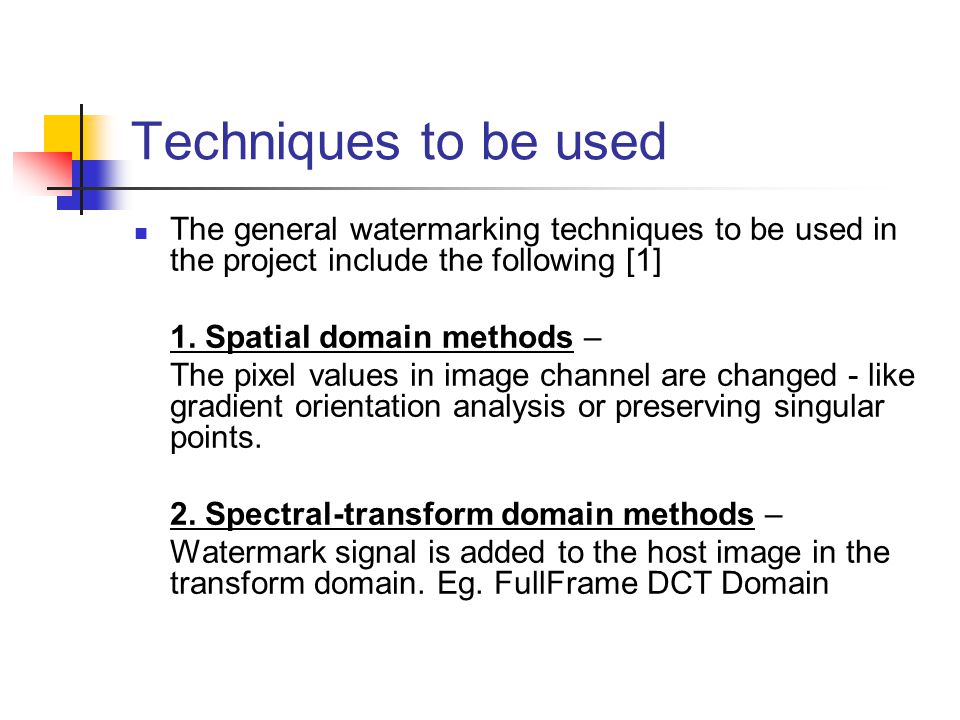 Techniques to be used

The general watermarking techniques to be used in the project include the following [1]

1. Spatial domain methods –
The pixel values in image channel are changed - like gradient orientation analysis or preserving singular points.

2. Spectral-transform domain methods –
Watermark signal is added to the host image in the transform domain. Eg. FullFrame DCT Domain